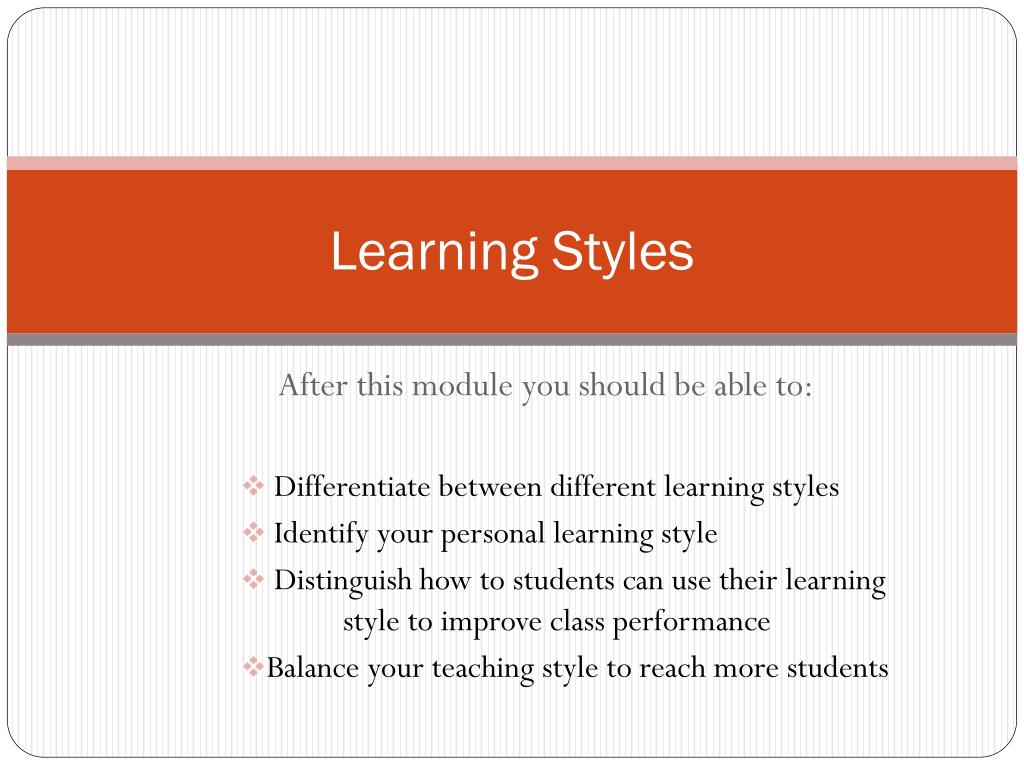 Learning Styles

After this module you should be able to:

❖ Differentiate between different learning styles
❖ Identify your personal learning style
❖ Distinguish how to students can use their learning style to improve class performance
❖Balance your teaching style to reach more students